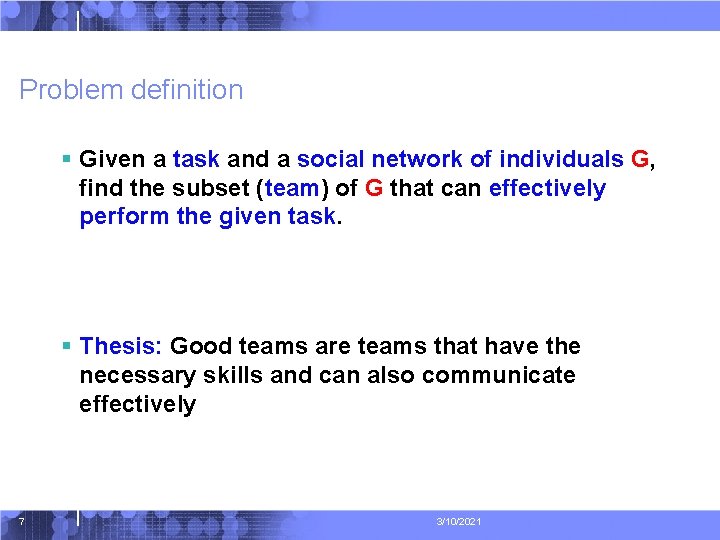 Problem definition

▪ Given a task and a social network of individuals G, find the subset (team) of G that can effectively perform the given task.

▪ Thesis: Good teams are teams that have the necessary skills and can also communicate effectively

7

3/10/2021